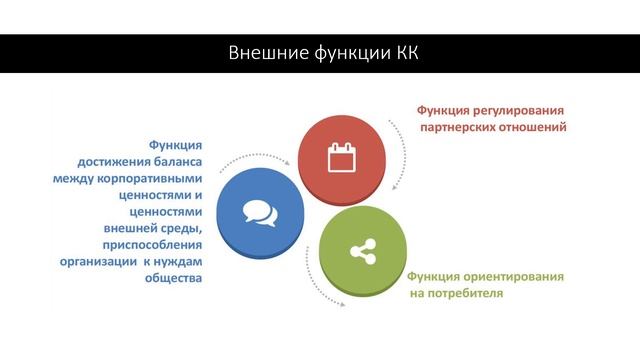 Внешние функции КК

Функция достижения баланса между корпоративными ценностями и ценностями внешней среды, приспособления организации к нуждам общества

Функция регулирования партнерских отношений

Функция ориентирования на потребителя